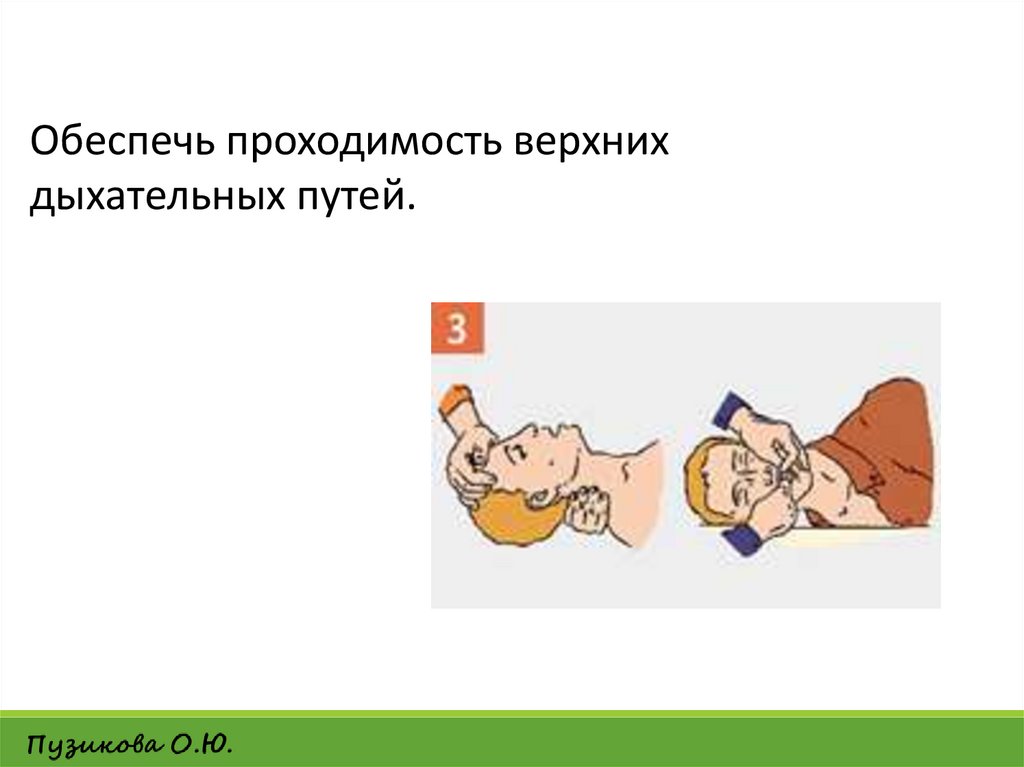 Обеспечь проходимость верхних дыхательных путей.

3

Пузикова О.Ю.